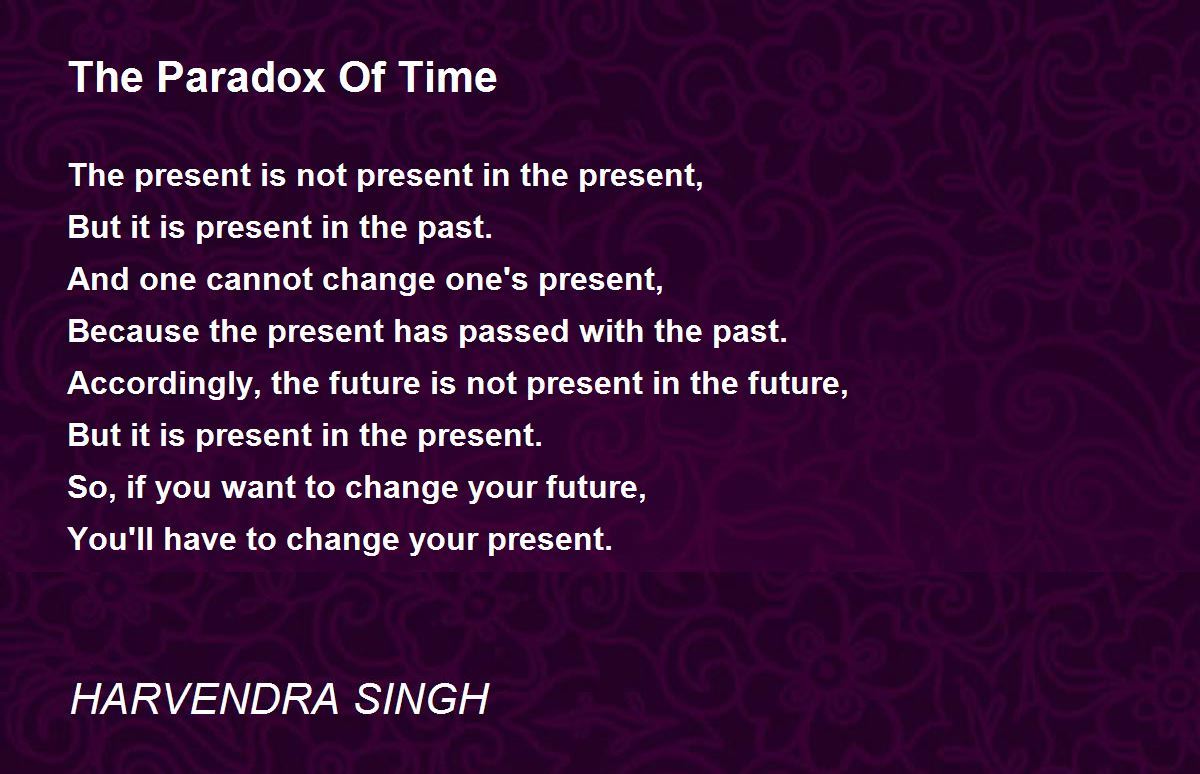 The Paradox Of Time

The present is not present in the present,
But it is present in the past.
And one cannot change one's present,
Because the present has passed with the past.
Accordingly, the future is not present in the future,
But it is present in the present.
So, if you want to change your future,
You'll have to change your present.

HARVENDRA SINGH